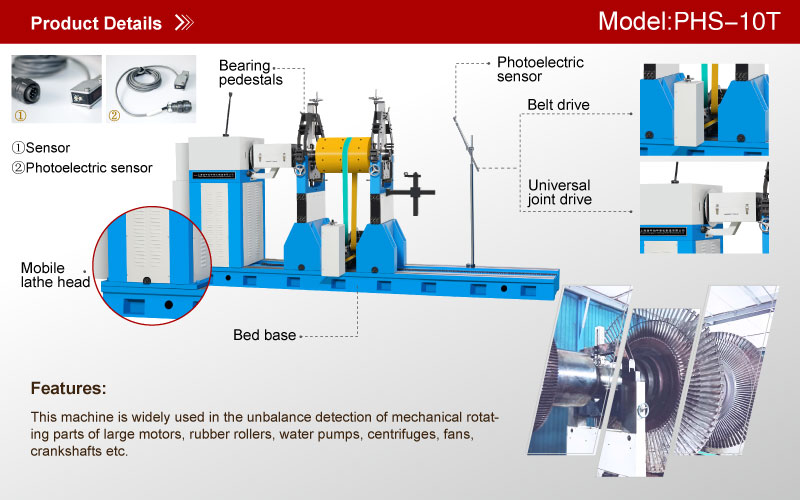 Product Details

Model:PHS–10T

①

②

①Sensor
②Photoelectric sensor

Bearing pedestals

Photoelectric sensor

Belt drive

Universal joint drive

Mobile lathe head

Bed base

Features:

This machine is widely used in the unbalance detection of mechanical rotating parts of large motors, rubber rollers, water pumps, centrifuges, fans, crankshafts etc.